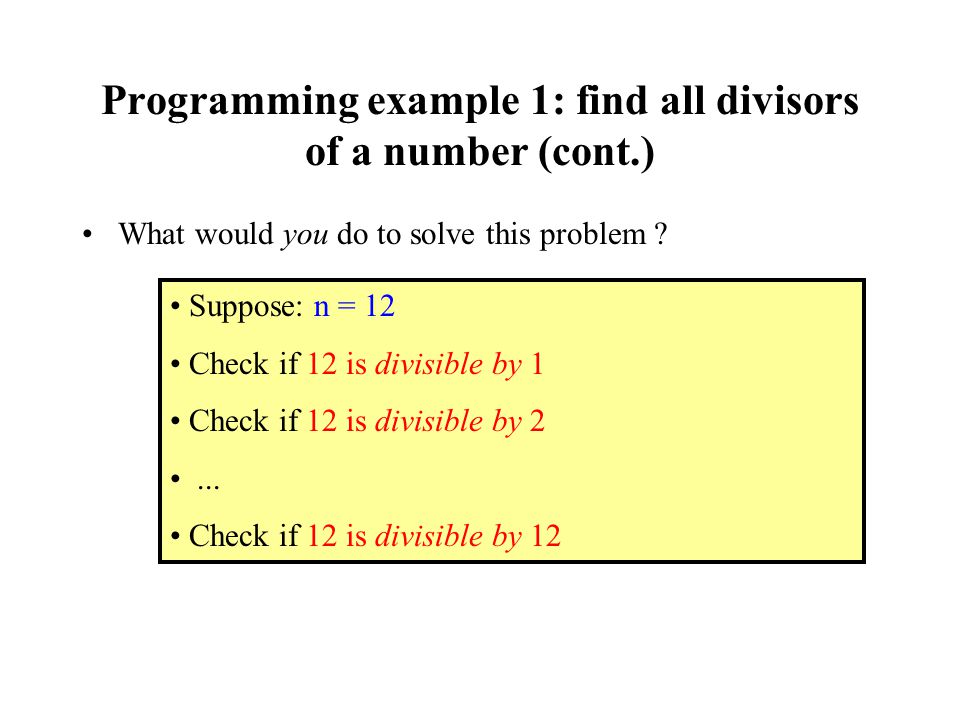 Programming example 1: find all divisors of a number (cont.)

• What would you do to solve this problem ?

• Suppose: n = 12

• Check if 12 is divisible by 1

• Check if 12 is divisible by 2

• ...

• Check if 12 is divisible by 12